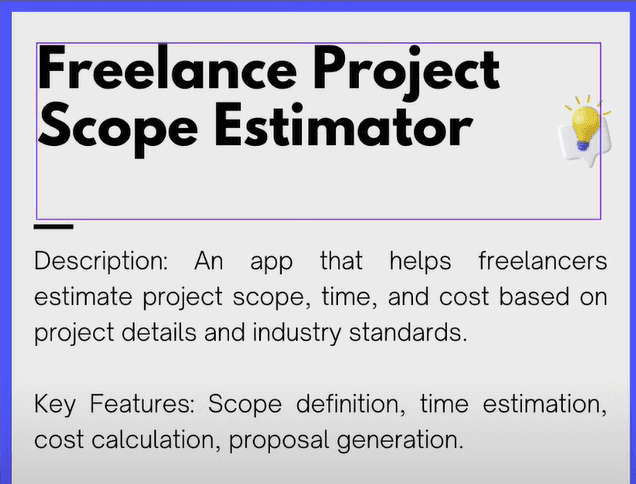 Freelance Project Scope Estimator

Description: An app that helps freelancers estimate project scope, time, and cost based on project details and industry standards.

Key Features: Scope definition, time estimation, cost calculation, proposal generation.